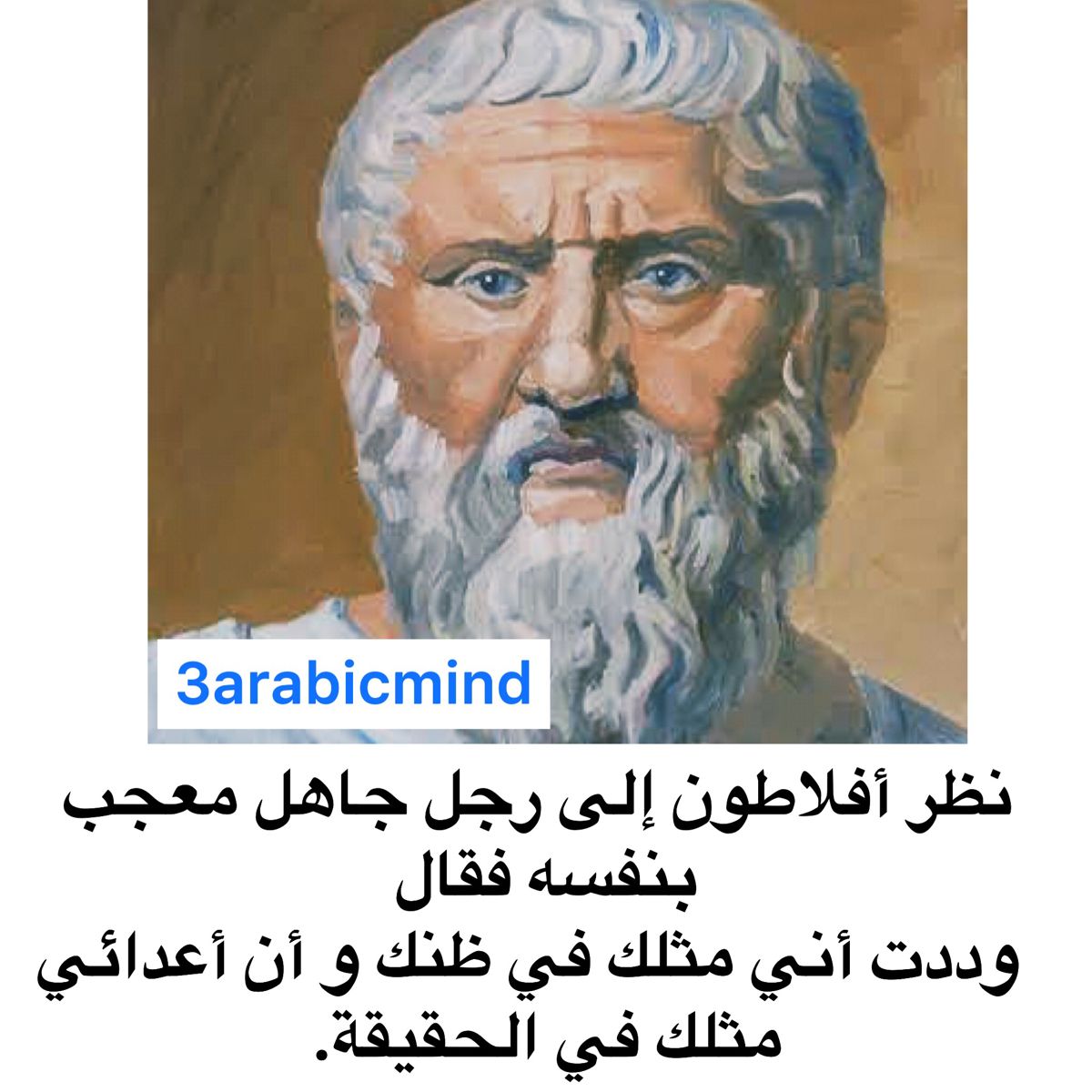 3arabicmind

نظر أفلاطون إلى رجل جاهل معجب بنفسه فقال
وددت أني مثلك في ظنك و أن أعدائي مثلك في الحقيقة.